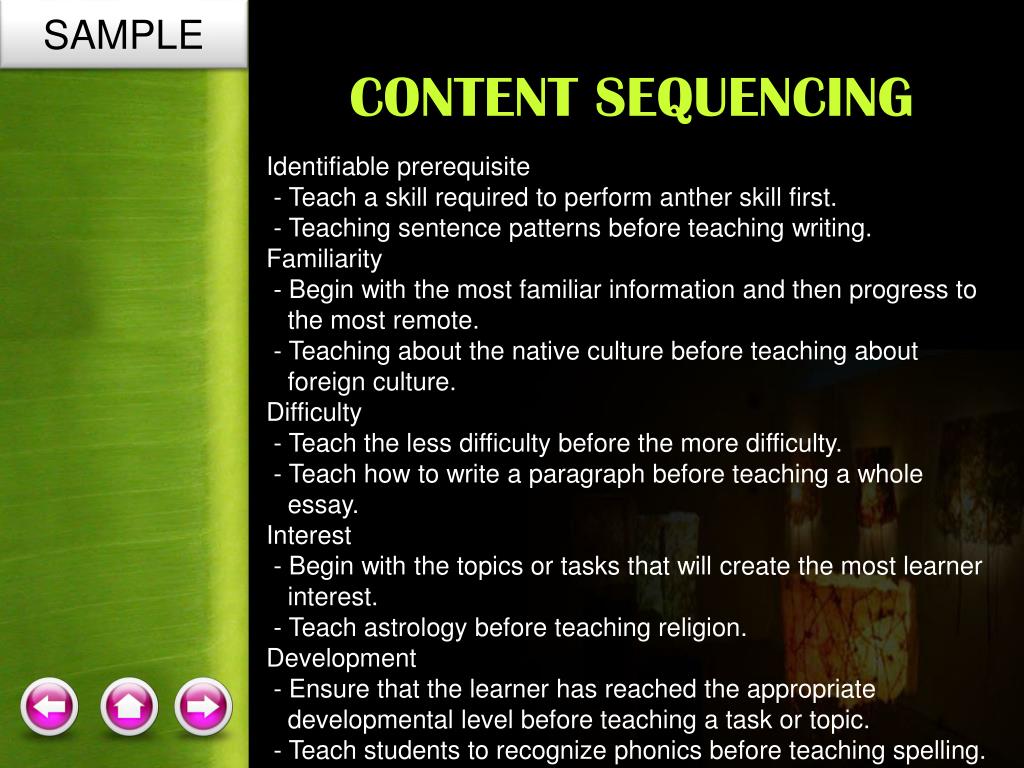 SAMPLE

CONTENT SEQUENCING

Identifiable prerequisite
- Teach a skill required to perform anther skill first.
- Teaching sentence patterns before teaching writing.
Familiarity
- Begin with the most familiar information and then progress to the most remote.
- Teaching about the native culture before teaching about foreign culture.
Difficulty
- Teach the less difficulty before the more difficulty.
- Teach how to write a paragraph before teaching a whole essay.
Interest
- Begin with the topics or tasks that will create the most learner interest.
- Teach astrology before teaching religion.
Development
- Ensure that the learner has reached the appropriate developmental level before teaching a task or topic.
- Teach students to recognize phonics before teaching spelling.